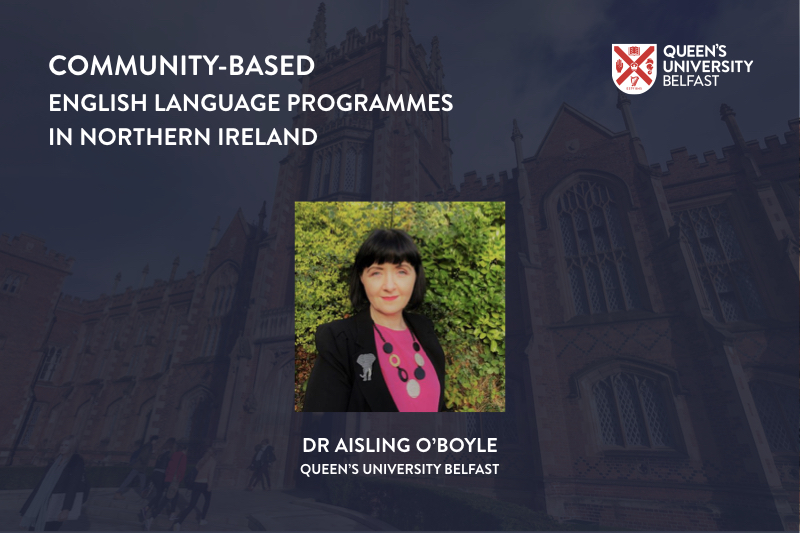 COMMUNITY-BASED
ENGLISH LANGUAGE PROGRAMMES
IN NORTHERN IRELAND

QUEEN'S UNIVERSITY BELFAST

DR AISLING O'BOYLE
QUEEN'S UNIVERSITY BELFAST